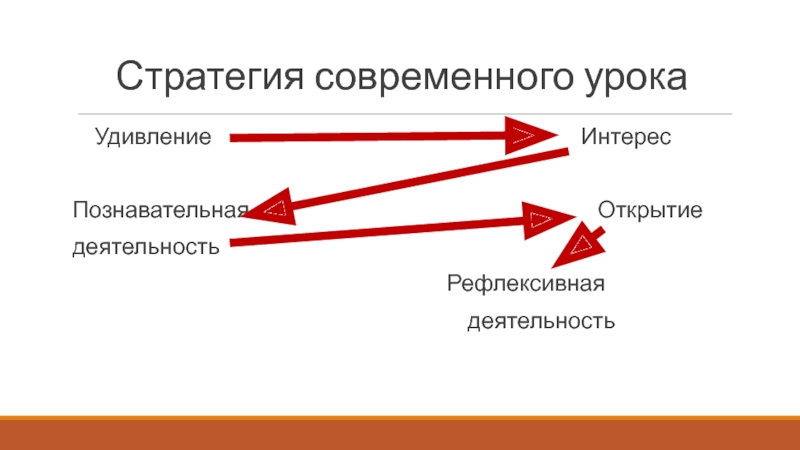 Стратегия современного урока

Удивление

Интерес

Познавательная деятельность

Открытие

Рефлексивная деятельность